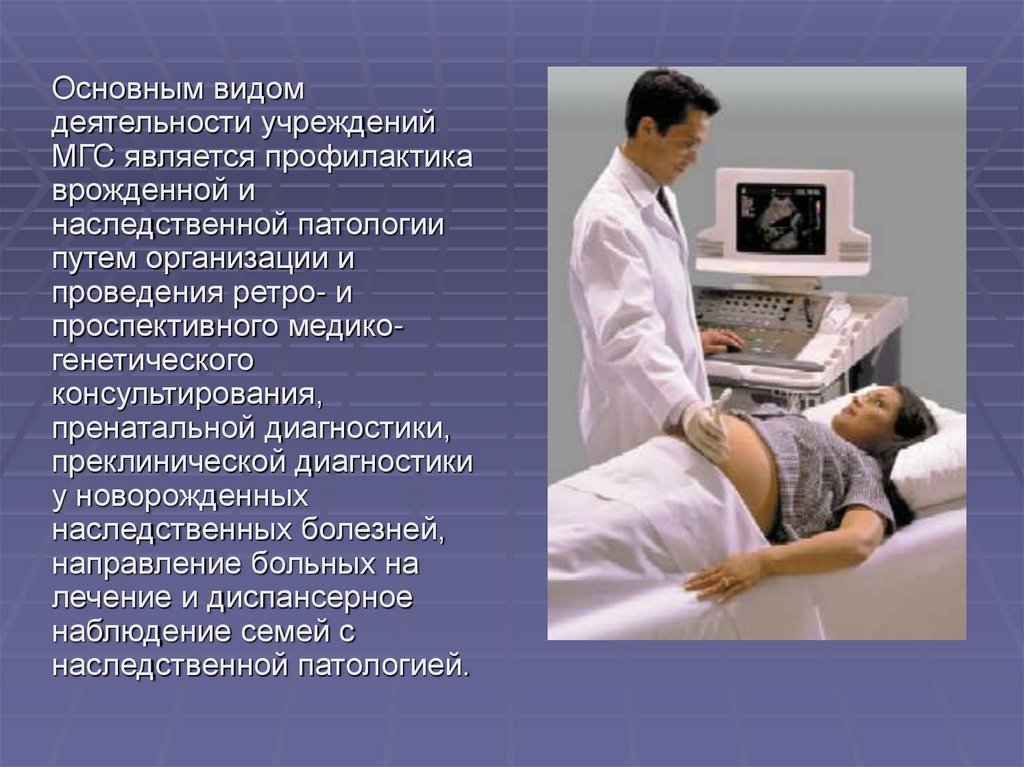 Основным видом деятельности учреждений МГС является профилактика врожденной и наследственной патологии путем организации и проведения ретро- и проспективного медико-генетического консультирования, пренатальной диагностики, преклинической диагностики у новорожденных наследственных болезней, направление больных на лечение и диспансерное наблюдение семей с наследственной патологией.